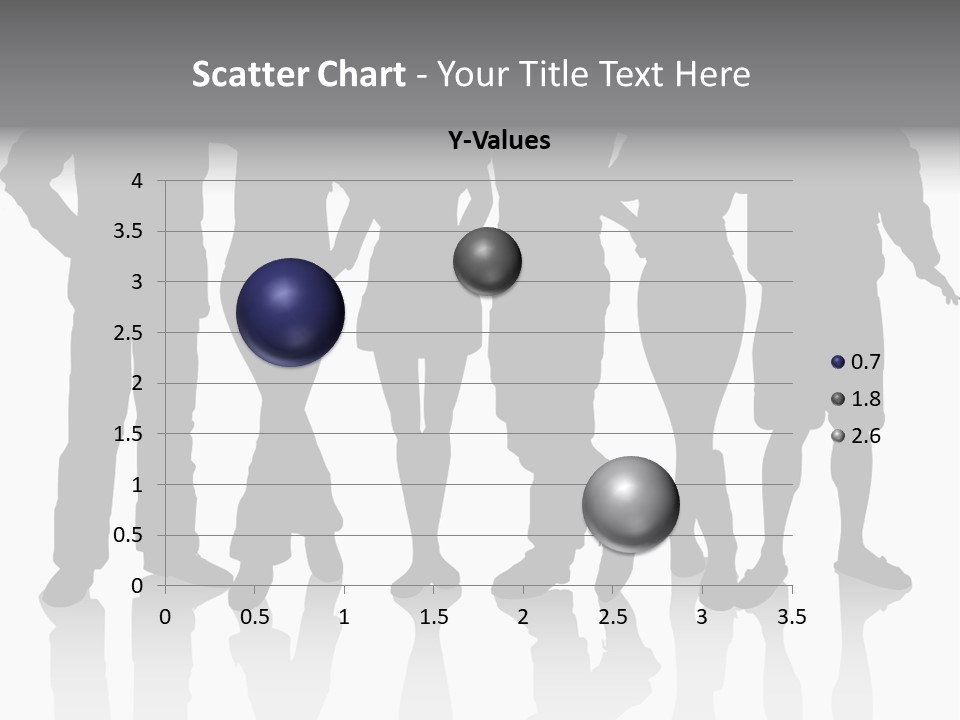 Scatter Chart - Your Title Text Here

Y-Values

4
3.5
3
2.5
2
1.5
1
0.5
0

0 0.5 1 1.5 2 2.5 3 3.5

0.7
1.8
2.6